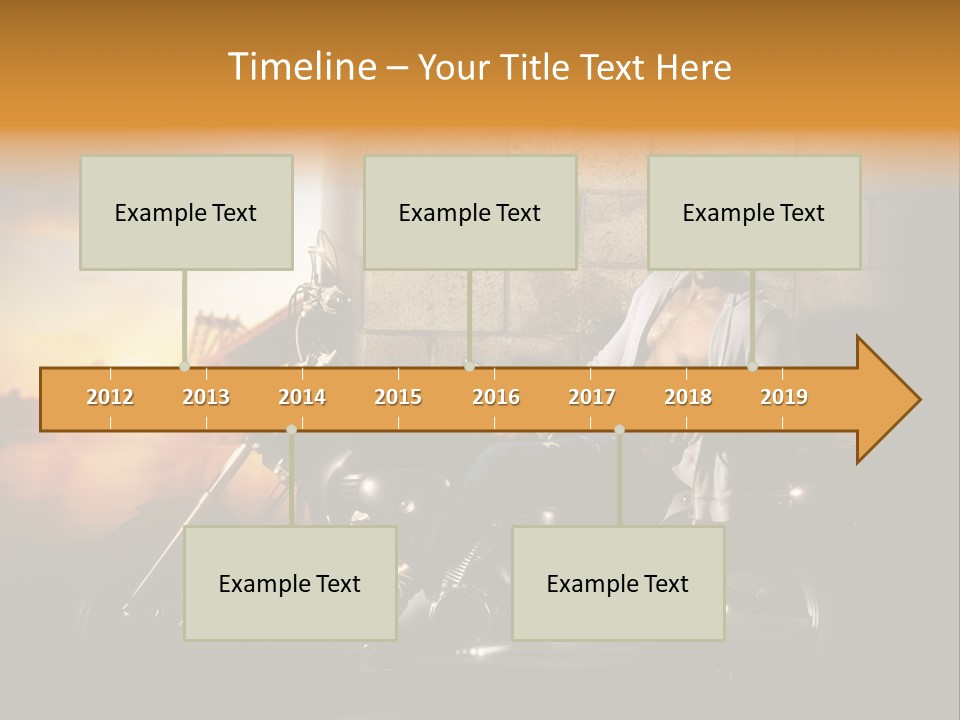 Timeline – Your Title Text Here

Example Text

Example Text

Example Text

2012 2013 2014 2015 2016 2017 2018 2019

Example Text

Example Text